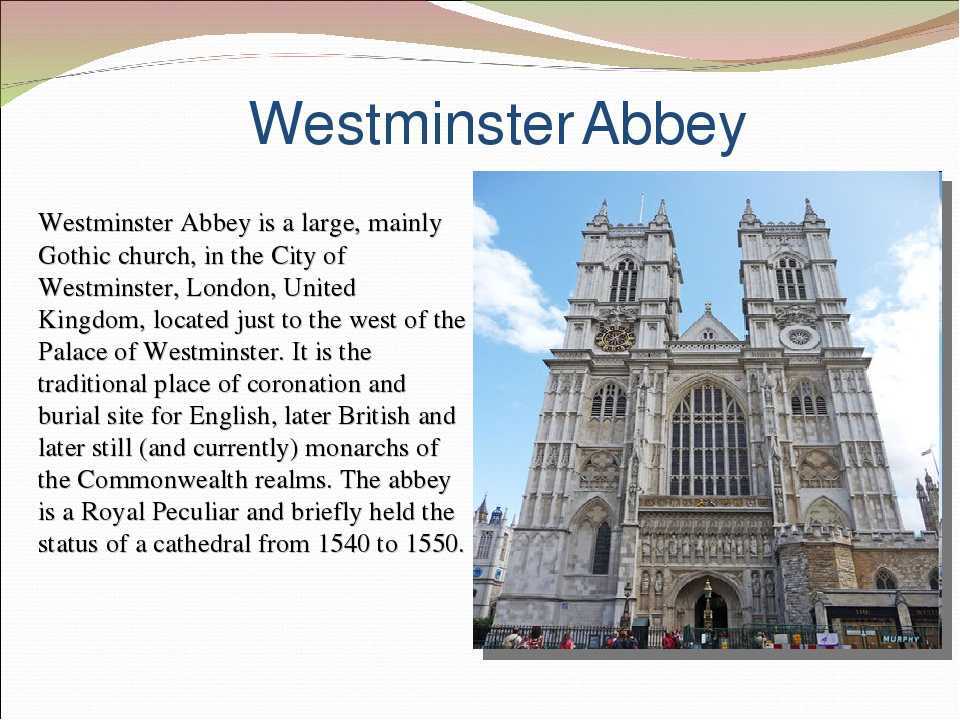 Westminster Abbey

Westminster Abbey is a large, mainly Gothic church, in the City of Westminster, London, United Kingdom, located just to the west of the Palace of Westminster. It is the traditional place of coronation and burial site for English, later British and later still (and currently) monarchs of the Commonwealth realms. The abbey is a Royal Peculiar and briefly held the status of a cathedral from 1540 to 1550.

MURPHY